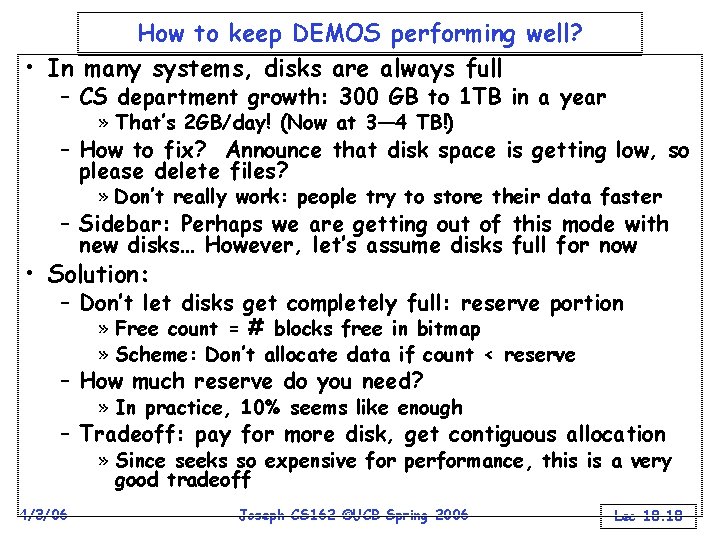 How to keep DEMOS performing well?

• In many systems, disks are always full
– CS department growth: 300 GB to 1TB in a year
» That's 2GB/day! (Now at 3—4 TB!)
– How to fix? Announce that disk space is getting low, so please delete files?
» Don't really work: people try to store their data faster
– Sidebar: Perhaps we are getting out of this mode with new disks… However, let's assume disks full for now

• Solution:
– Don't let disks get completely full: reserve portion
» Free count = # blocks free in bitmap
» Scheme: Don't allocate data if count < reserve
– How much reserve do you need?
» In practice, 10% seems like enough
– Tradeoff: pay for more disk, get contiguous allocation
» Since seeks so expensive for performance, this is a very good tradeoff

4/3/06 Joseph CS162 ©UCB Spring 2006 Lec 18.18